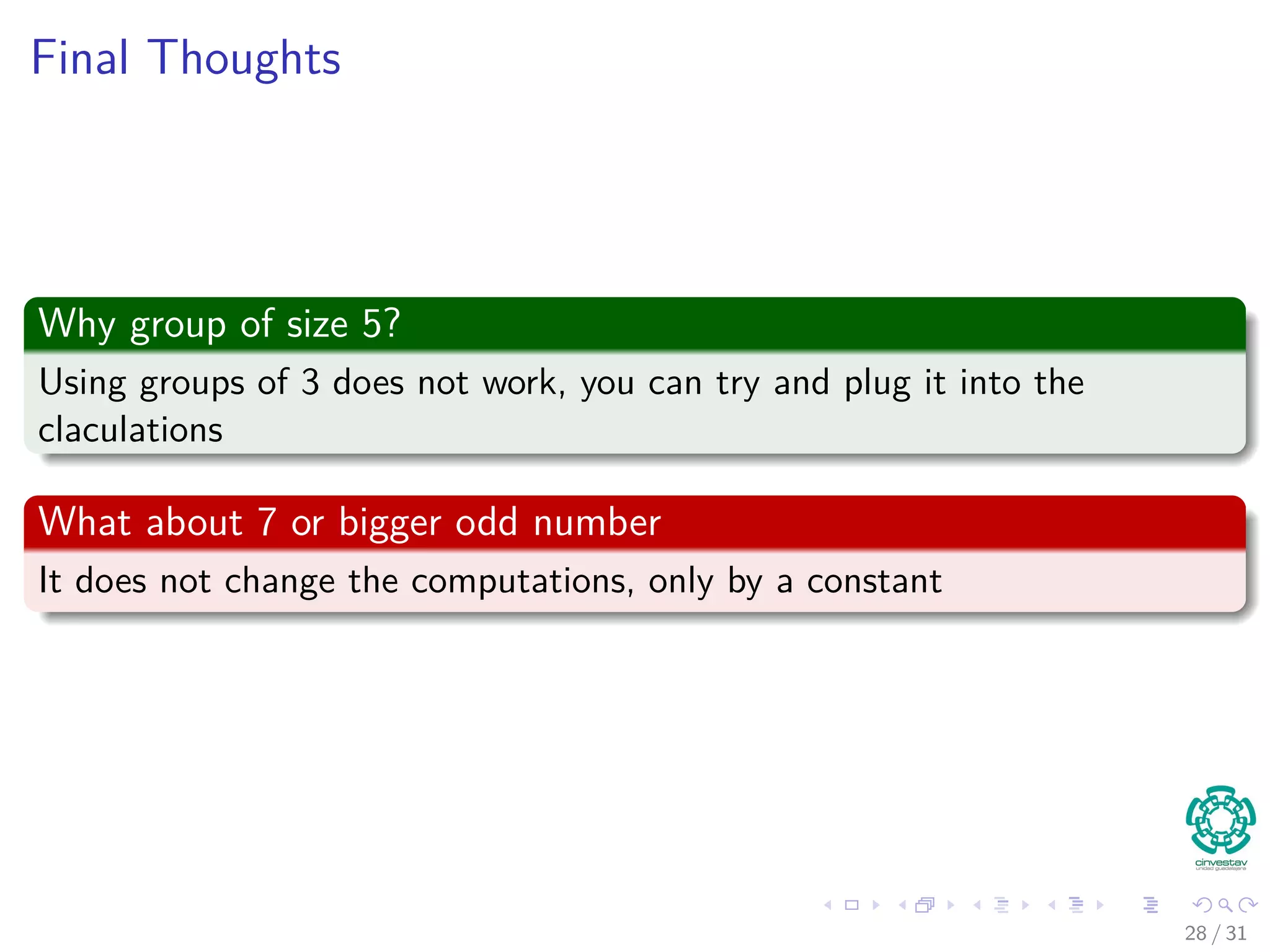 Final Thoughts

Why group of size 5?

Using groups of 3 does not work, you can try and plug it into the claculations

What about 7 or bigger odd number

It does not change the computations, only by a constant

cinvestav
unidad guadalajara

28 / 31